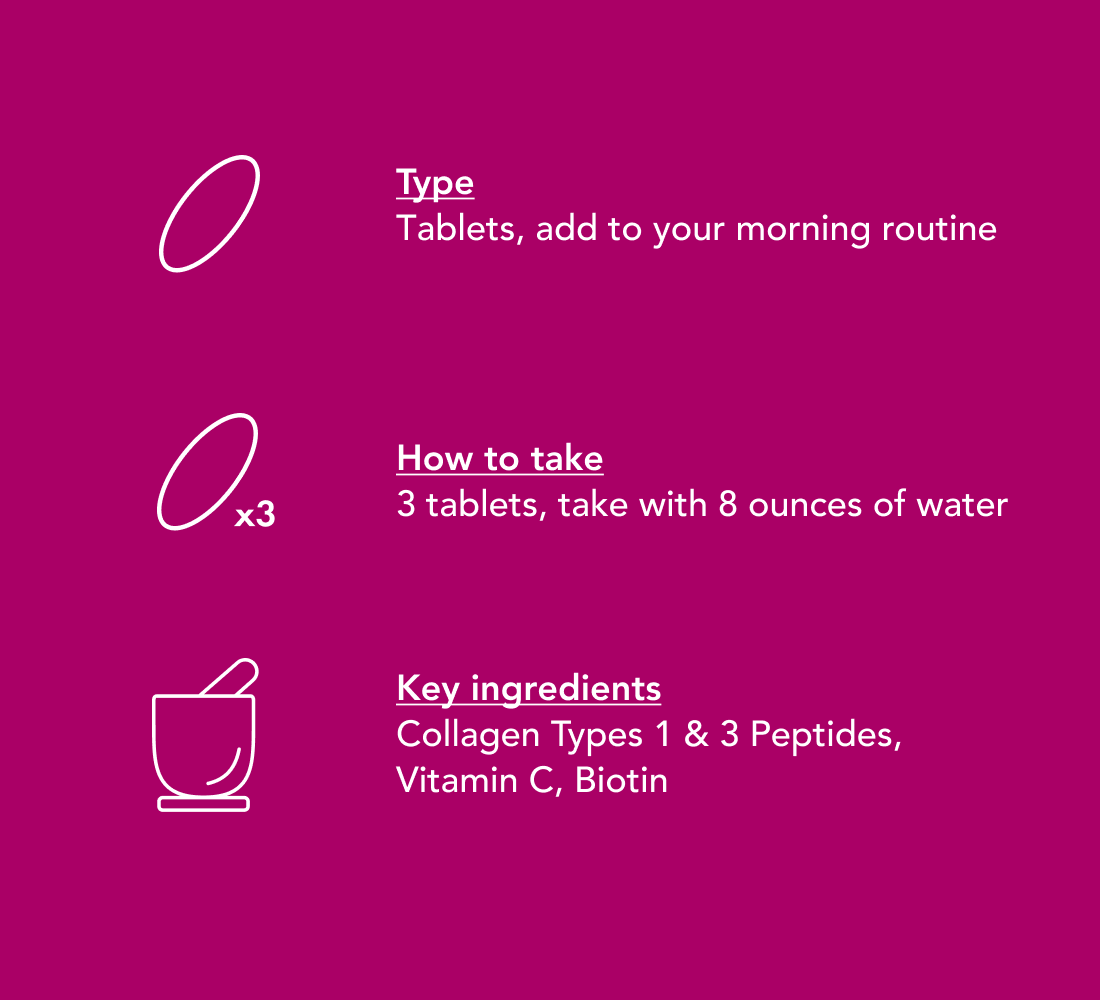 Type
Tablets, add to your morning routine

x3

How to take
3 tablets, take with 8 ounces of water

Key ingredients
Collagen Types 1 & 3 Peptides, Vitamin C, Biotin